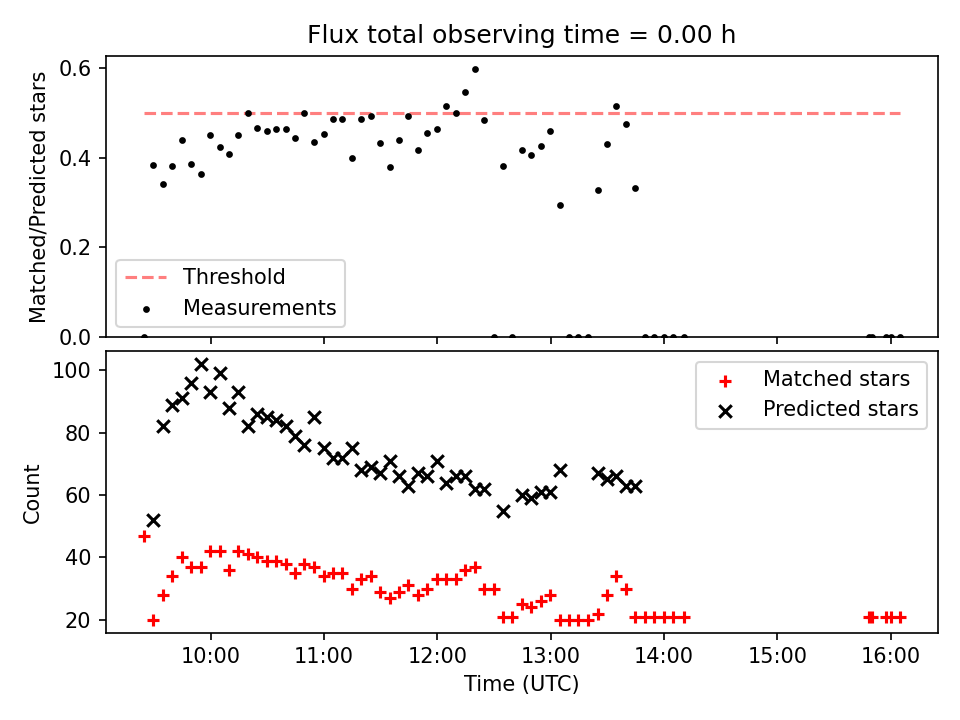 Flux total observing time = 0.00 h

Matched/Predicted stars

0.6
0.4
0.2
0.0

Threshold
Measurements

Count

100
80
60
40
20

Matched stars
Predicted stars

10:00
11:00
12:00
13:00
14:00
15:00
16:00

Time (UTC)